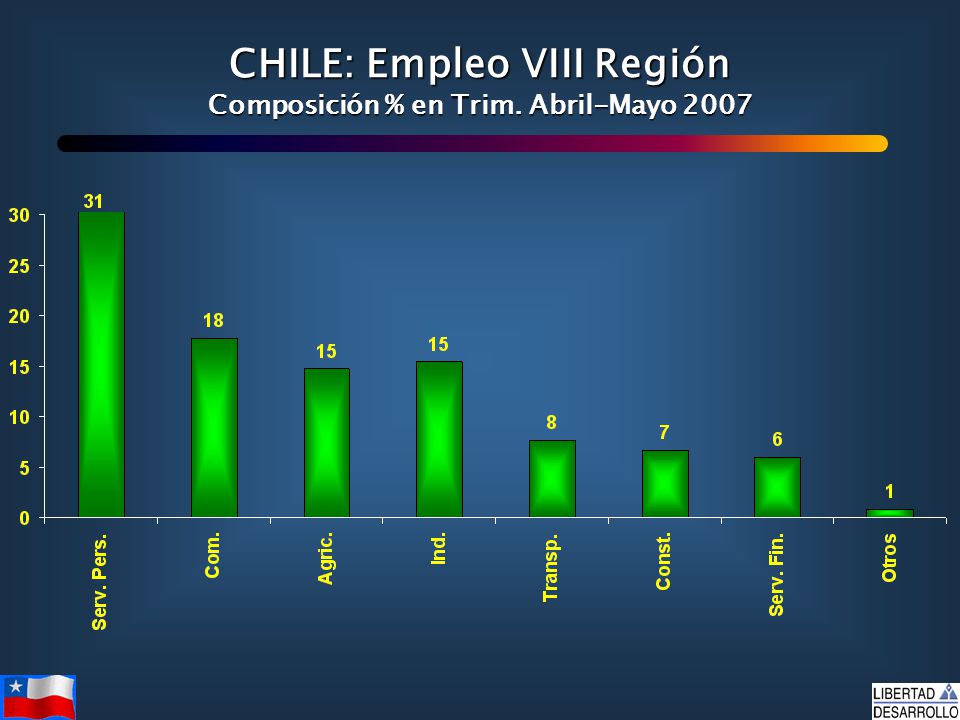 CHILE: Empleo VIII Región
Composición % en Trim. Abril-Mayo 2007

30
25
20
15
10
5
0

31
18
15
15
8
7
6
1

Serv. Pers.
Com.
Agric.
Ind.
Transp.
Const.
Serv. Fin.
Otros

LIBERTAD
DESARROLLO